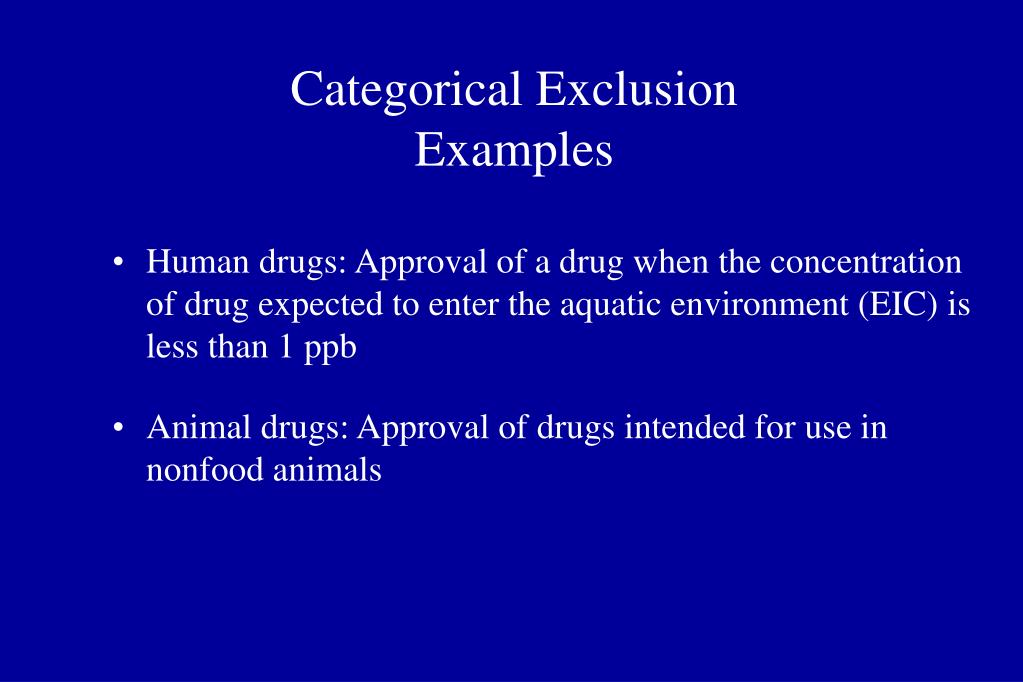 Categorical Exclusion
Examples

• Human drugs: Approval of a drug when the concentration of drug expected to enter the aquatic environment (EIC) is less than 1 ppb

• Animal drugs: Approval of drugs intended for use in nonfood animals